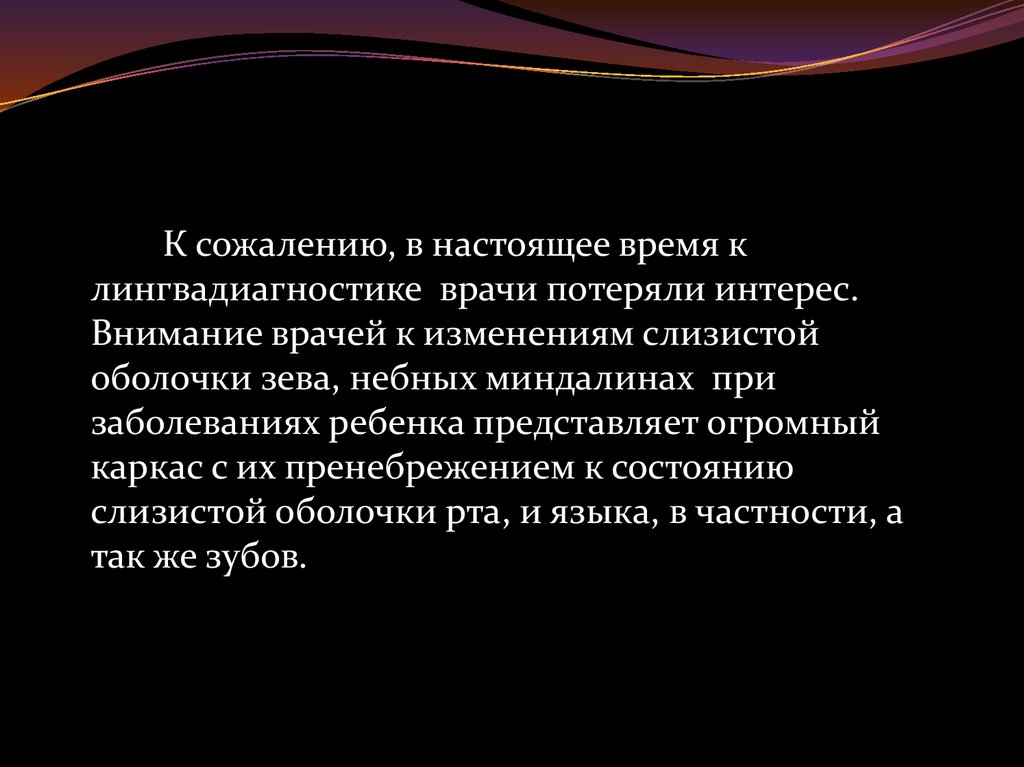 К сожалению, в настоящее время к лингвадиагностике врачи потеряли интерес. Внимание врачей к изменениям слизистой оболочки зева, небных миндалинах при заболеваниях ребенка представляет огромный каркас с их пренебрежением к состоянию слизистой оболочки рта, и языка, в частности, а так же зубов.